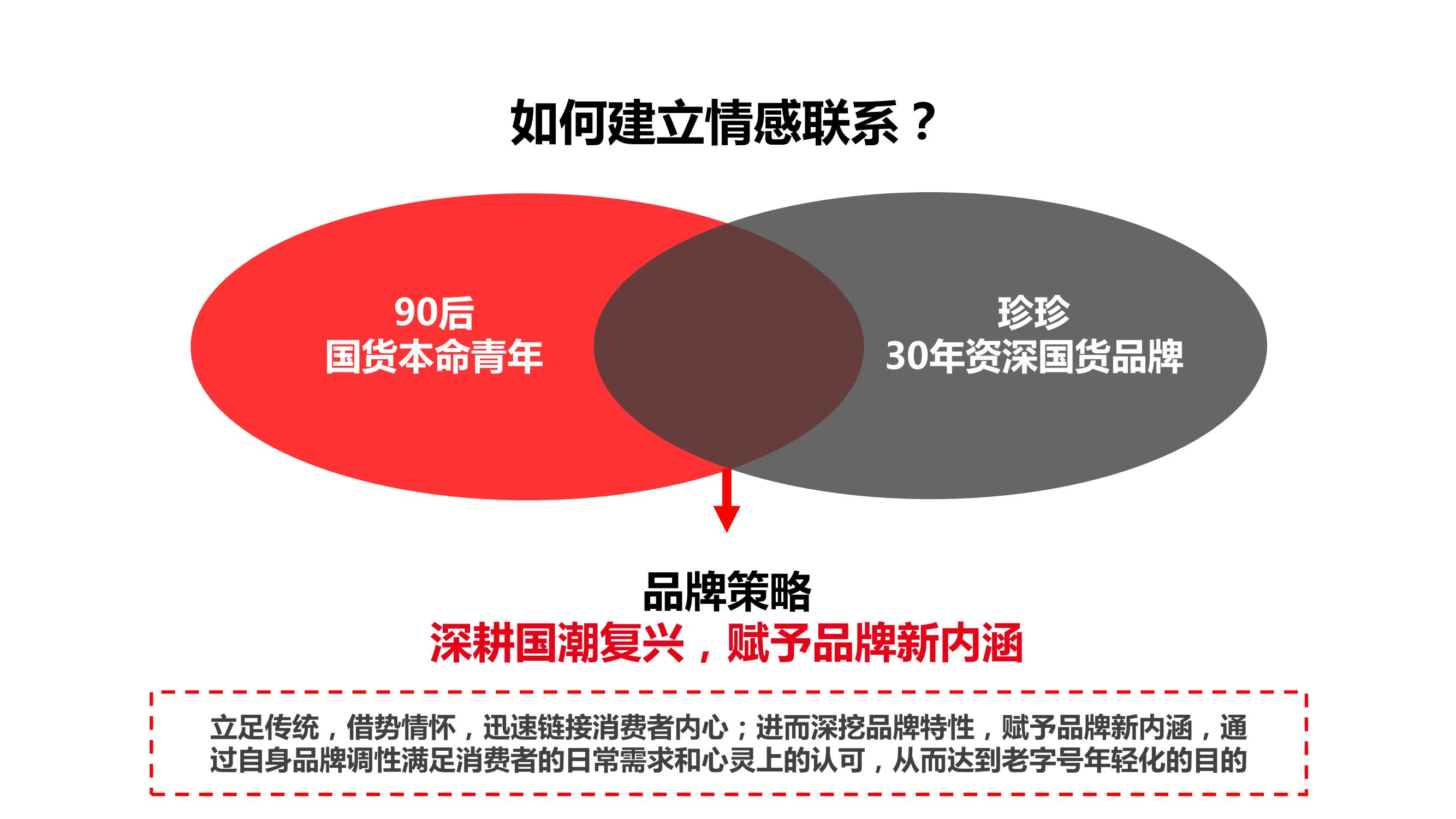 如何建立情感联系？

90后
国货本命青年

珍珍
30年资深国货品牌

品牌策略
深耕国潮复兴，赋予品牌新内涵

立足传统，借势情怀，迅速链接消费者内心；进而深挖品牌特性，赋予品牌新内涵，通过自身品牌调性满足消费者的日常需求和心灵上的认可，从而达到老字号年轻化的目的